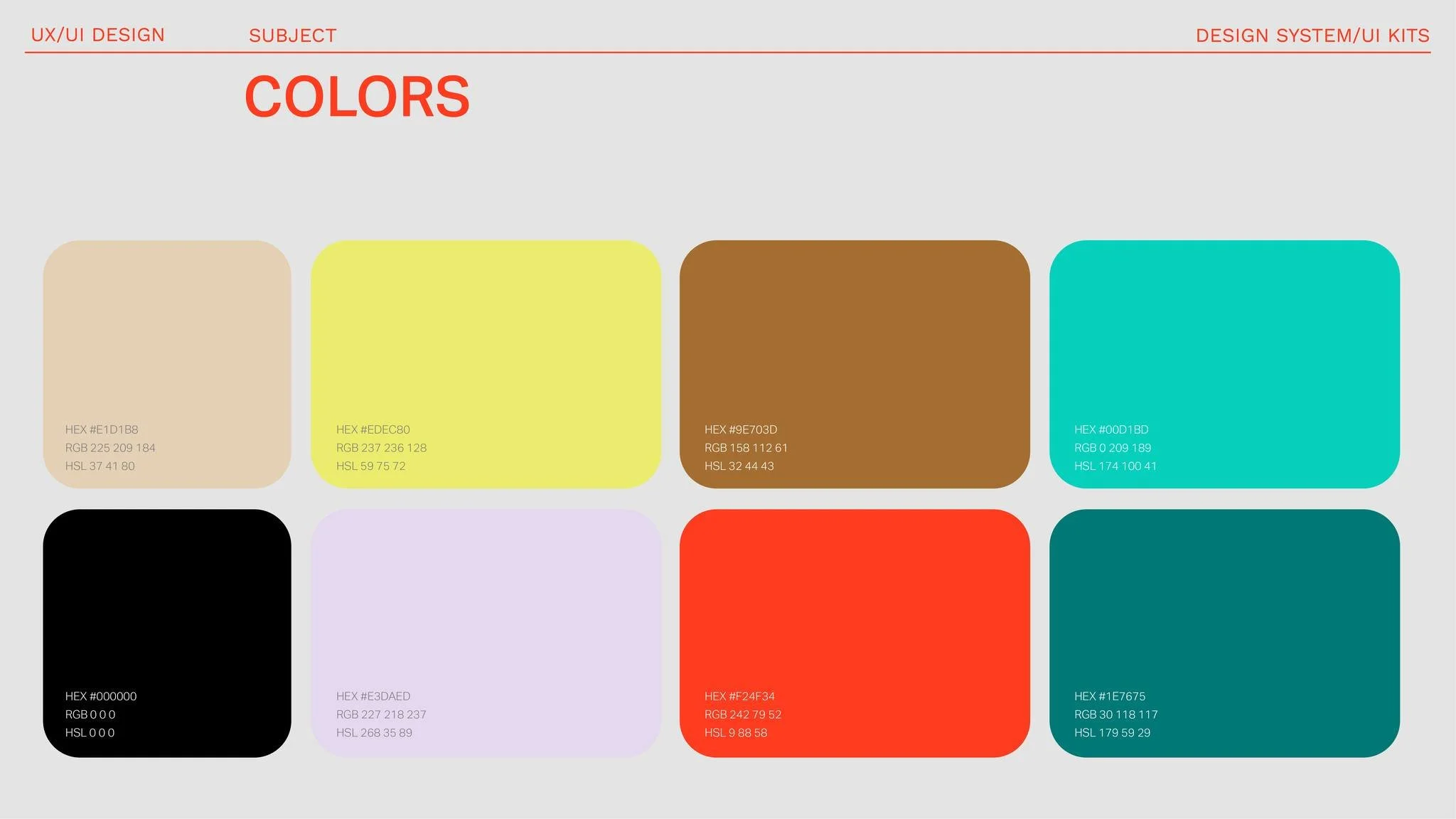 UX/UI DESIGN

SUBJECT

DESIGN SYSTEM/UI KITS

COLORS

HEX #E1D1B8
RGB 225 209 184
HSL 37 41 80

HEX #EDEC80
RGB 237 236 128
HSL 59 75 72

HEX #9E703D
RGB 158 112 61
HSL 32 44 43

HEX #00D1BD
RGB 0 209 189
HSL 174 100 41

HEX #000000
RGB 0 0 0
HSL 0 0 0

HEX #E3DAED
RGB 227 218 237
HSL 268 35 89

HEX #F24F34
RGB 242 79 52
HSL 9 88 58

HEX #1E7675
RGB 30 118 117
HSL 179 59 29